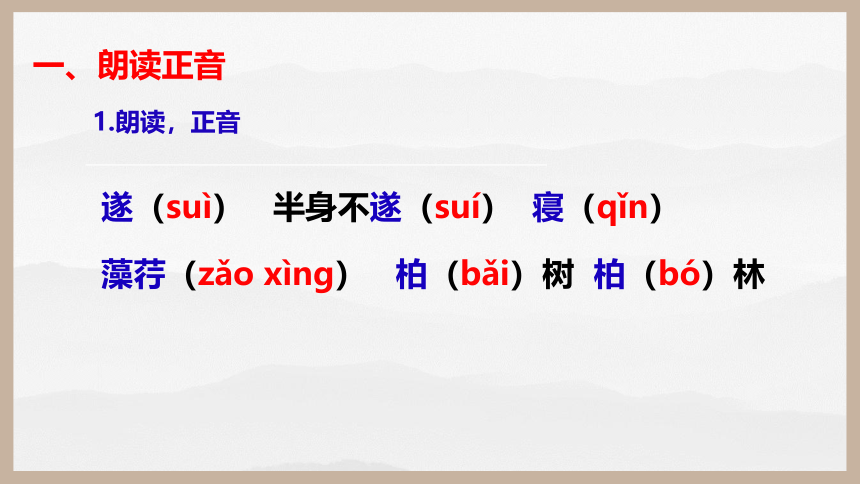 一、朗读正音

1.朗读，正音

遂（suì） 半身不遂（suí） 寝（qǐn）

藻荇（zǎo xìng） 柏（bǎi）树 柏（bó）林